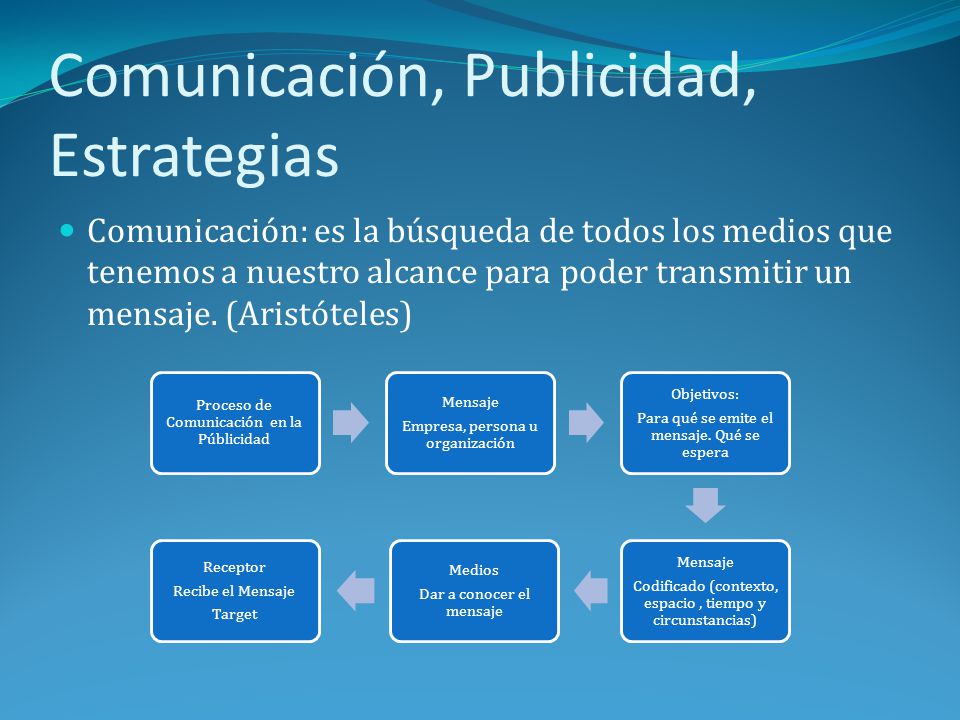 Comunicación, Publicidad, Estrategias

Comunicación: es la búsqueda de todos los medios que tenemos a nuestro alcance para poder transmitir un mensaje. (Aristóteles)

Proceso de Comunicación en la Públicidad

Mensaje
Empresa, persona u organización

Objetivos:
Para qué se emite el mensaje. Qué se espera

Mensaje
Codificado (contexto, espacio , tiempo y circunstancias)

Medios
Dar a conocer el mensaje

Receptor
Recibe el Mensaje
Target